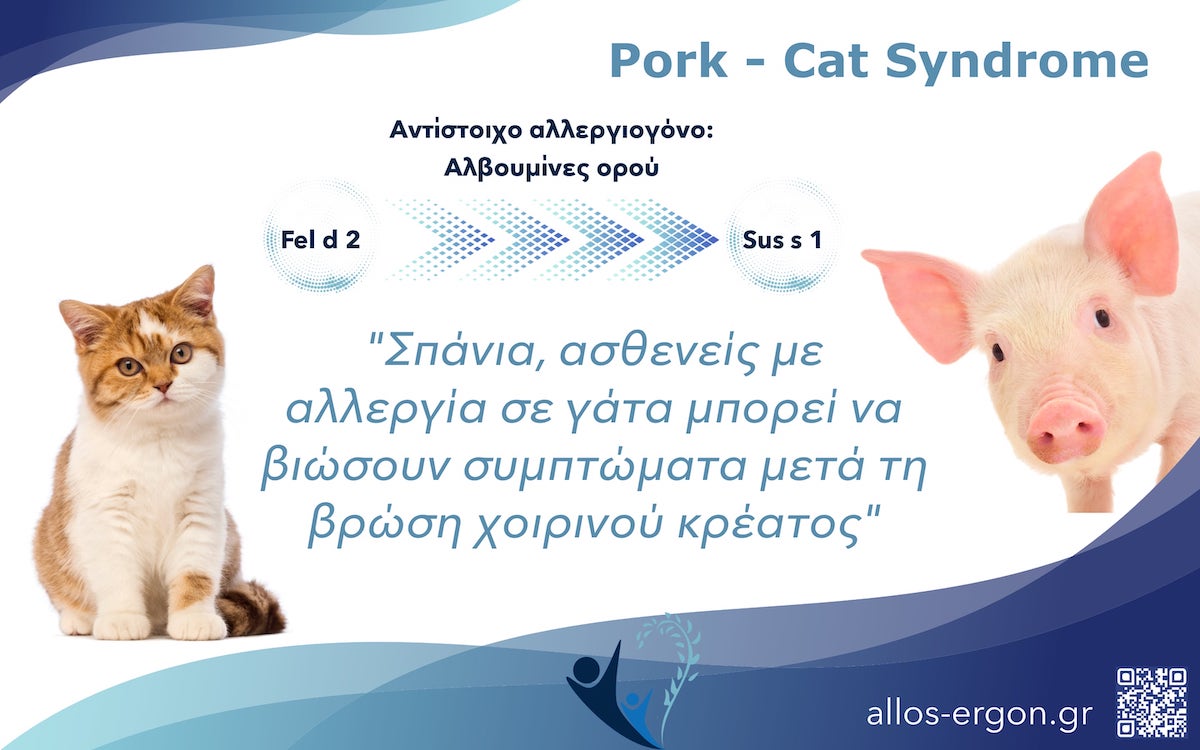 Pork - Cat Syndrome

Αντίστοιχο αλλεργιογόνο:
Αλβουμίνες ορού

Fel d 2

Sus s 1

"Σπάνια, ασθενείς με αλλεργία σε γάτα μπορεί να βιώσουν συμπτώματα μετά τη βρώση χοιρινού κρέατος"

allos-ergon.gr